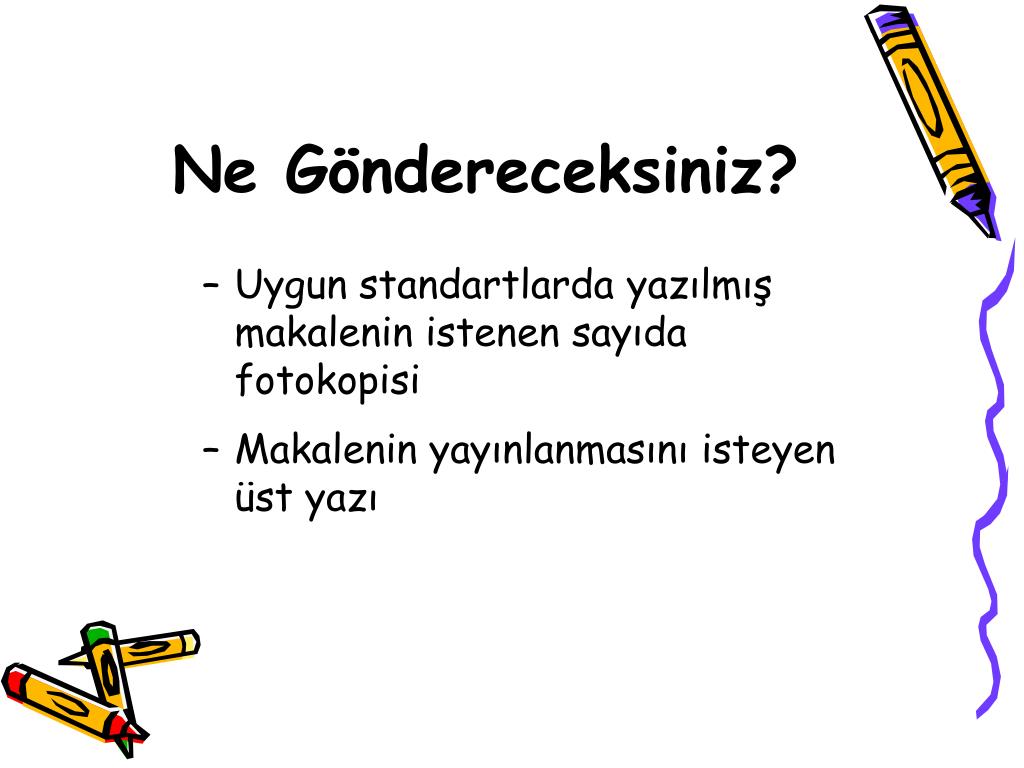 Ne Göndereceksiniz?

– Uygun standartlarda yazılmış makalenin istenen sayıda fotokopisi

– Makalenin yayınlanmasını isteyen üst yazı